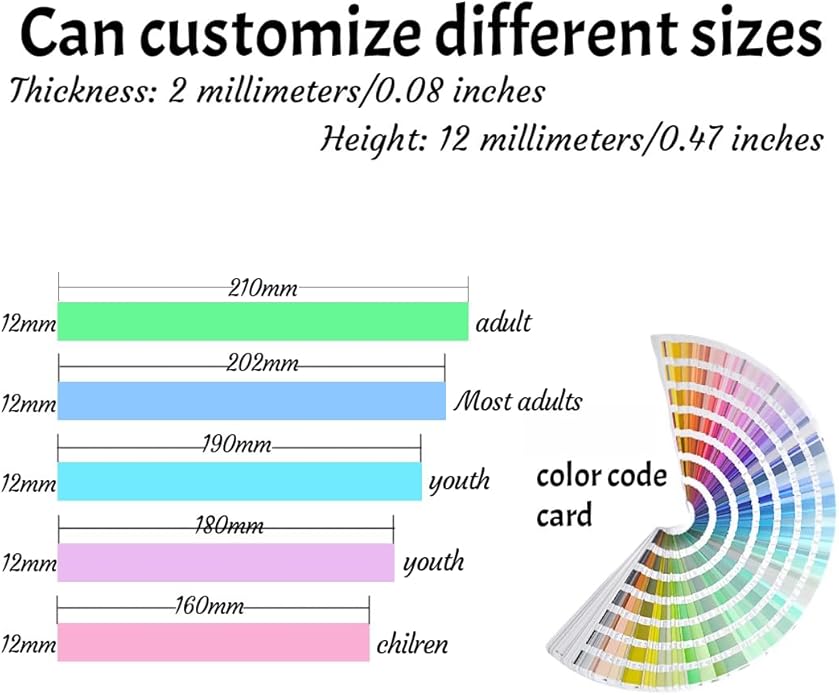 Can customize different sizes

Thickness: 2 millimeters/0.08 inches

Height: 12 millimeters/0.47 inches

210mm
12mm adult

202mm
12mm Most adults

190mm
12mm youth

180mm
12mm youth

160mm
12mm chilren

color code card